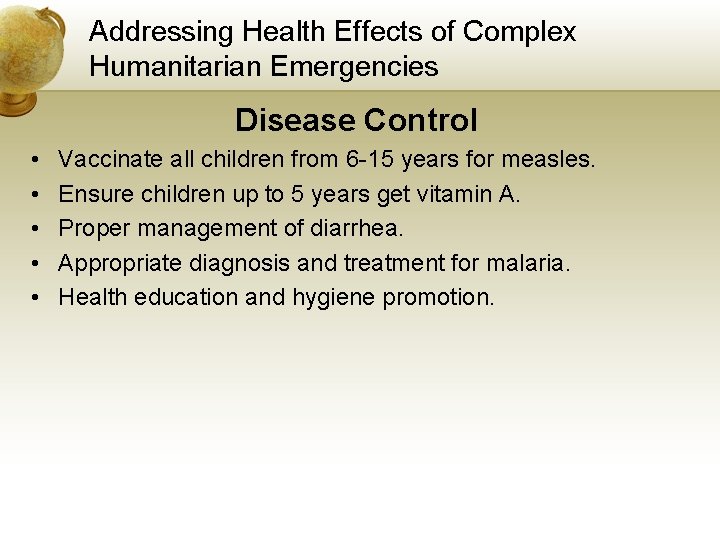 Addressing Health Effects of Complex Humanitarian Emergencies

Disease Control

• Vaccinate all children from 6-15 years for measles.
• Ensure children up to 5 years get vitamin A.
• Proper management of diarrhea.
• Appropriate diagnosis and treatment for malaria.
• Health education and hygiene promotion.